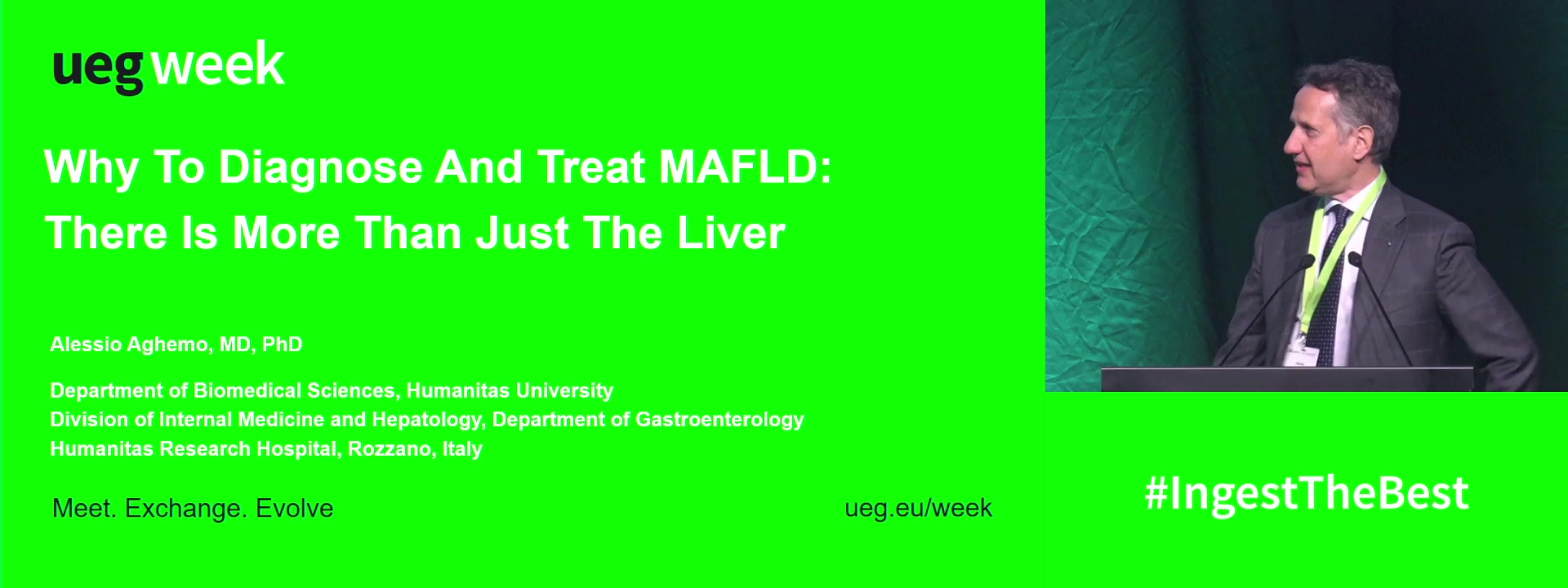 ueg week

Why To Diagnose And Treat MAFLD: There Is More Than Just The Liver

Alessio Aghemo, MD, PhD

Department of Biomedical Sciences, Humanitas University
Division of Internal Medicine and Hepatology, Department of Gastroenterology
Humanitas Research Hospital, Rozzano, Italy

Meet. Exchange. Evolve

ueg.eu/week

#IngestTheBest